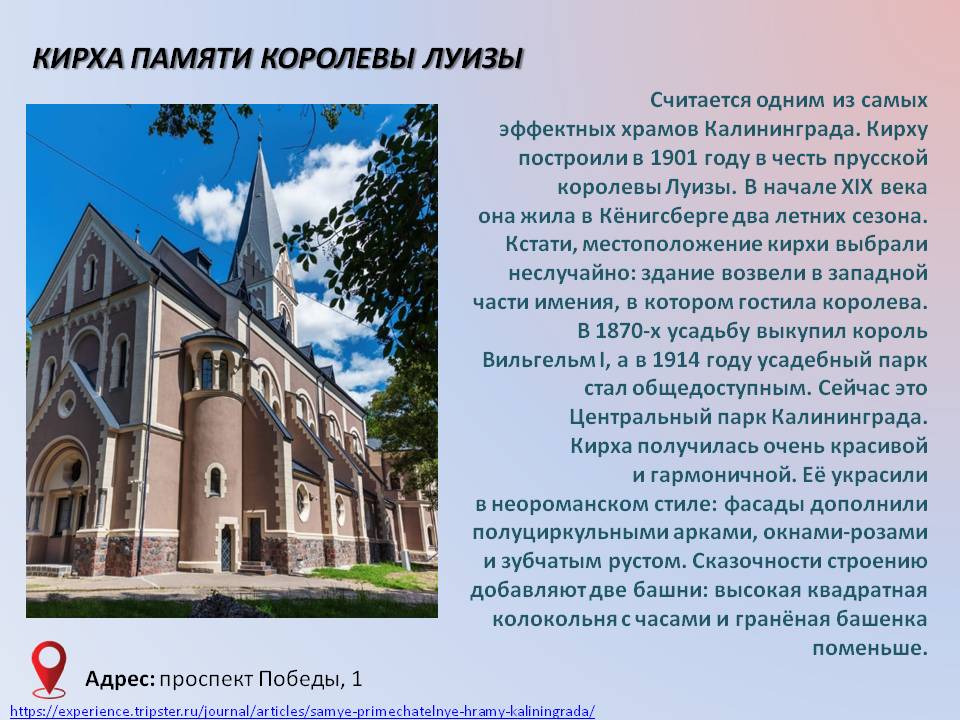 КИРХА ПАМЯТИ КОРОЛЕВЫ ЛУИЗЫ

Считается одним из самых эффектных храмов Калининграда. Кирху построили в 1901 году в честь прусской королевы Луизы. В начале XIX века она жила в Кёнигсберге два летних сезона. Кстати, местоположение кирхи выбрали неслучайно: здание возвели в западной части имения, в котором гостила королева. В 1870-х усадьбу выкупил король Вильгельм I, а в 1914 году усадебный парк стал общедоступным. Сейчас это Центральный парк Калининграда. Кирха получилась очень красивой и гармоничной. Её украсили в неороманском стиле: фасады дополнили полуциркульными арками, окнами-розами и зубчатым рустом. Сказочности строению добавляют две башни: высокая квадратная колокольня с часами и гранёная башенка поменьше.

Адрес: проспект Победы, 1

https://experience.tripster.ru/journal/articles/samye-primechatelnye-hramy-kaliningrada/